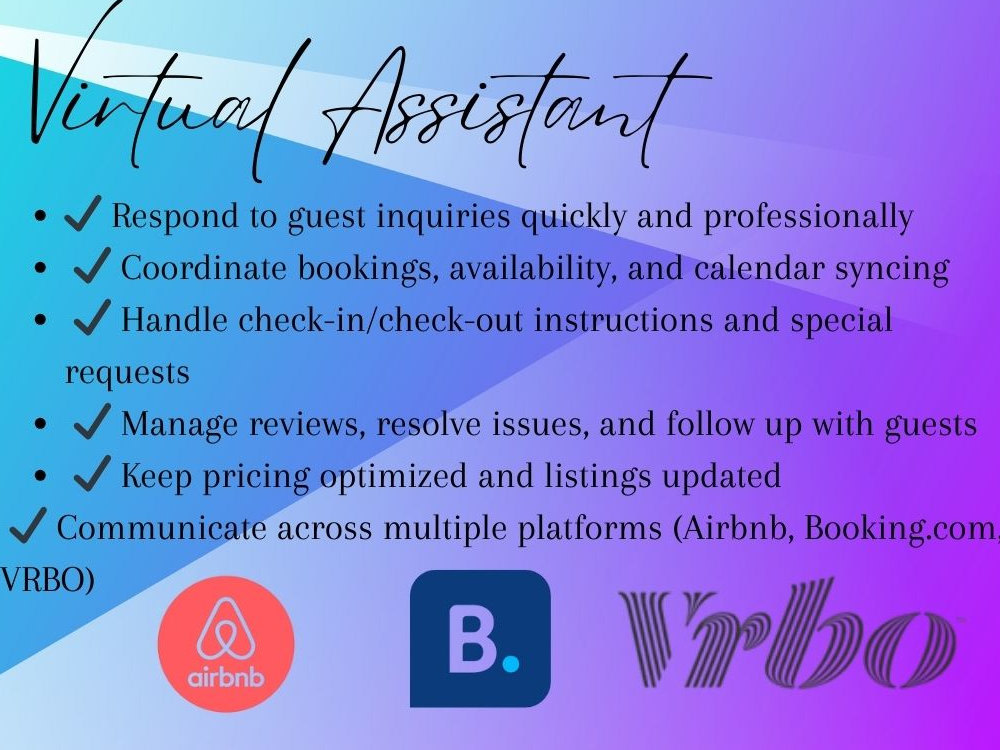 Virtual Assistant

• ✔ Respond to guest inquiries quickly and professionally
• ✔ Coordinate bookings, availability, and calendar syncing
• ✔ Handle check-in/check-out instructions and special requests
• ✔ Manage reviews, resolve issues, and follow up with guests
• ✔ Keep pricing optimized and listings updated

✔ Communicate across multiple platforms (Airbnb, Booking.com, VRBO)

airbnb

B.

Vrbo